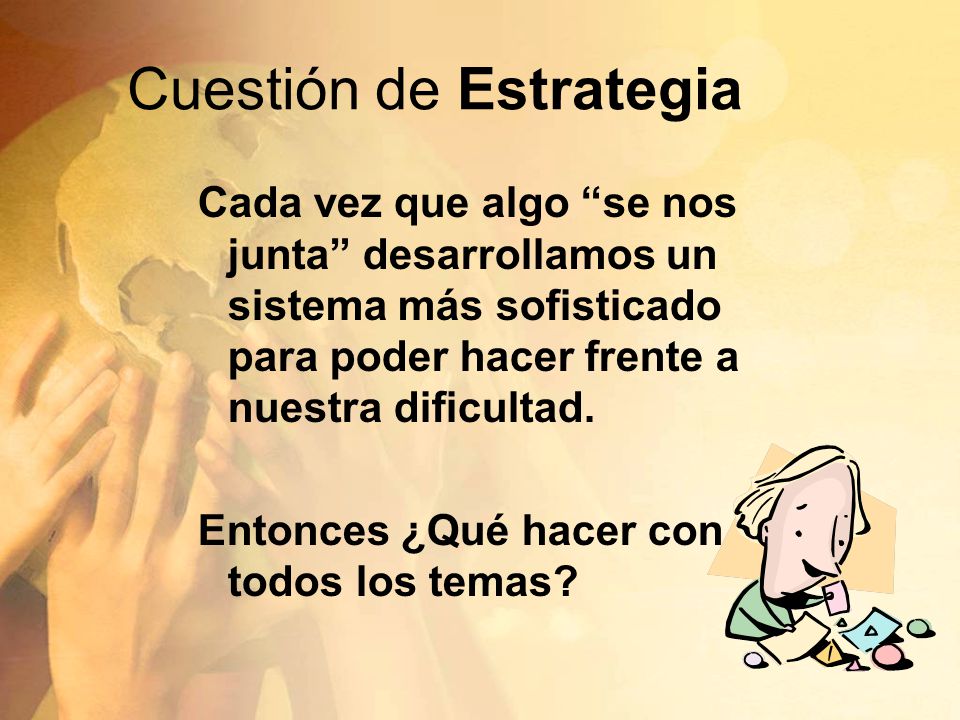 Cuestión de Estrategia

Cada vez que algo “se nos junta” desarrollamos un sistema más sofisticado para poder hacer frente a nuestra dificultad.

Entonces ¿Qué hacer con todos los temas?